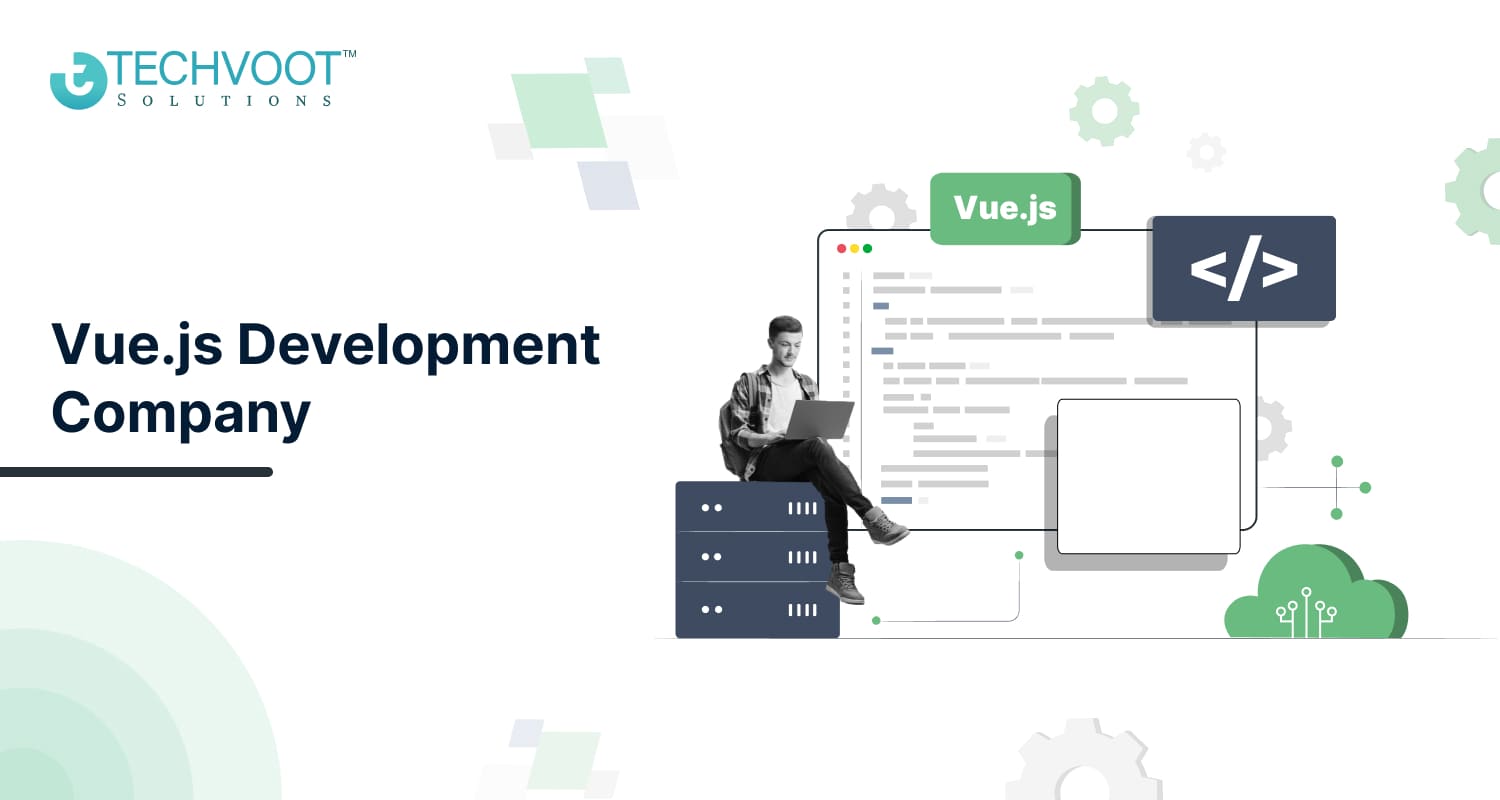 TECHVOOT™
SOLUTIONS

Vue.js Development Company

Vue.js

</>